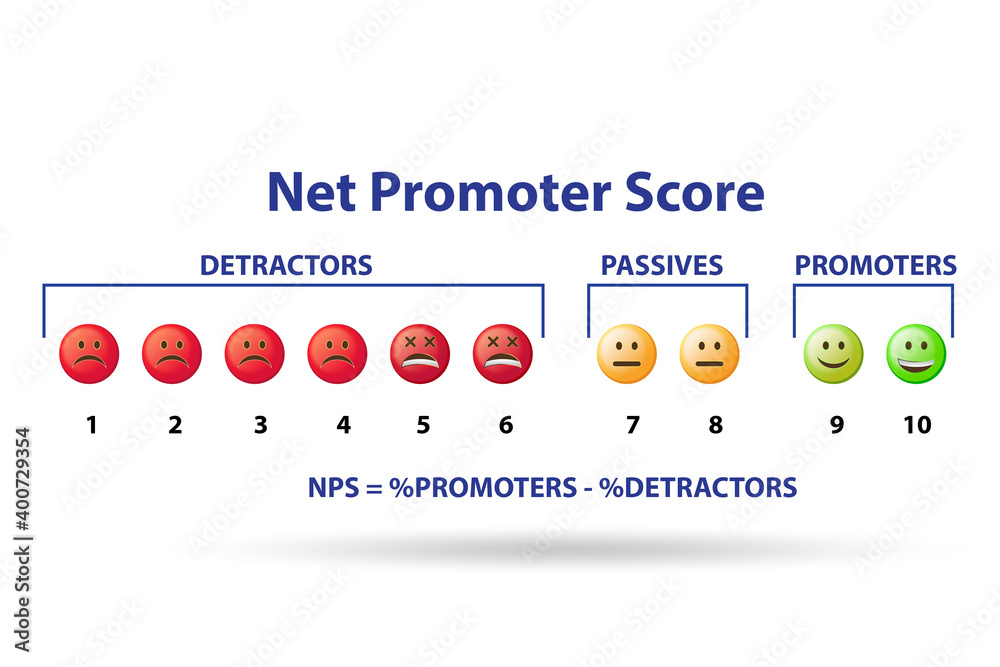 Net Promoter Score

DETRACTORS

PASSIVES

PROMOTERS

1 2 3 4 5 6

7 8

9 10

NPS = %PROMOTERS - %DETRACTORS

Adobe Stock | #400729354